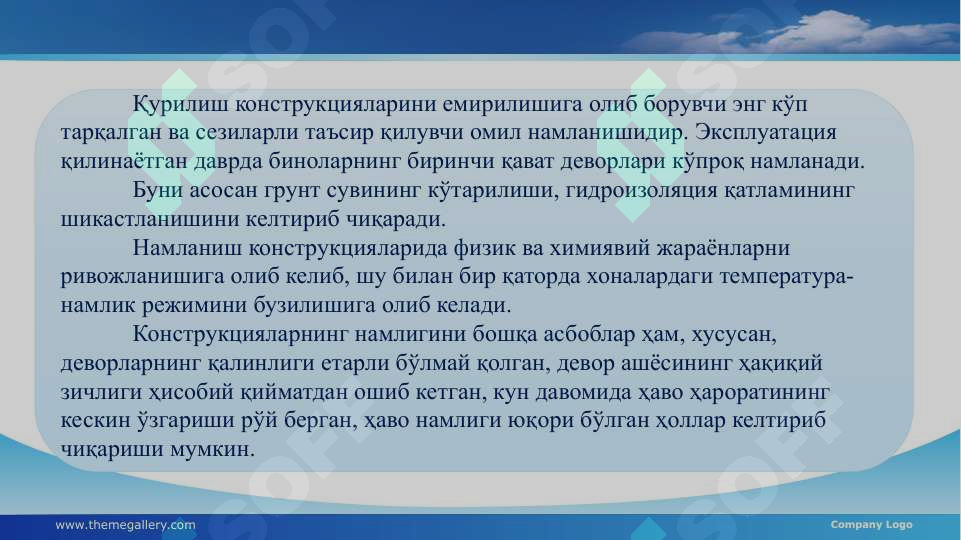 Қурилиш конструкцияларини емирилишига олиб борувчи энг кўп тарқалган ва сезиларли таъсир қилувчи омил намланишидир. Эксплуатация қилинаётган даврда биноларнинг биринчи қават деворлари кўпроқ намланади.

Буни асосан грунт сувининг кўтарилиши, гидроизоляция қатламининг шикастланишини келтириб чиқаради.

Намланиш конструкцияларида физик ва химиявий жараёнларни ривожланишига олиб келиб, шу билан бир қаторда хоналардаги температура-намлик режимини бузилишига олиб келади.

Конструкцияларнинг намлигини бошқа асбоблар ҳам, хусусан, деворларнинг қалинлиги етарли бўлмай қолган, девор ашёсининг ҳақиқий зичлиги ҳисобий қийматдан ошиб кетган, кун давомида ҳаво ҳароратининг кескин ўзгариши рўй берган, ҳаво намлиги юқори бўлган ҳоллар келтириб чиқариши мумкин.

www.themegallery.com

Company Logo